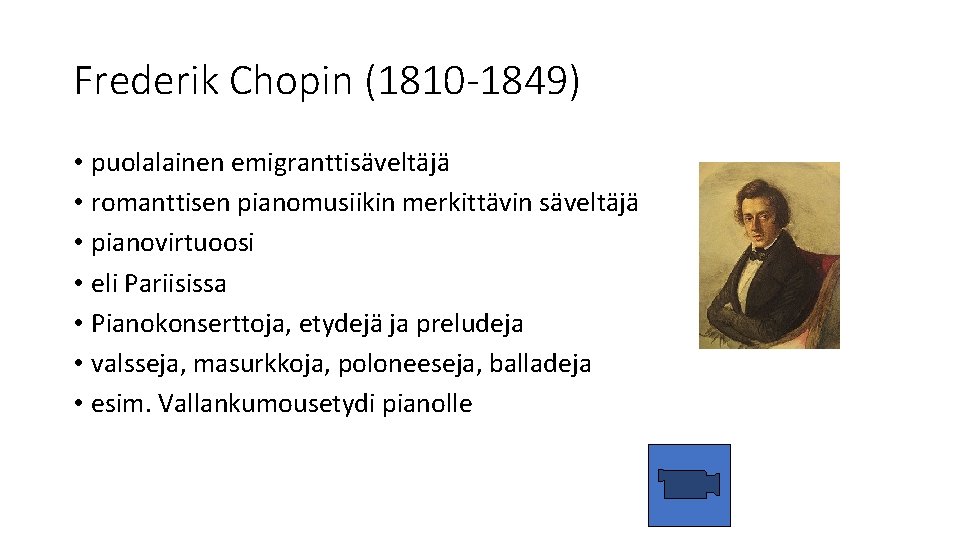 Frederik Chopin (1810-1849)

• puolalainen emigranttisäveltäjä
• romanttisen pianomusiikin merkittävin säveltäjä
• pianovirtuoosi
• eli Pariisissa
• Pianokonserttoja, etydejä ja preludeja
• valsseja, masurkkoja, poloneeseja, balladeja
• esim. Vallankumousetydi pianolle